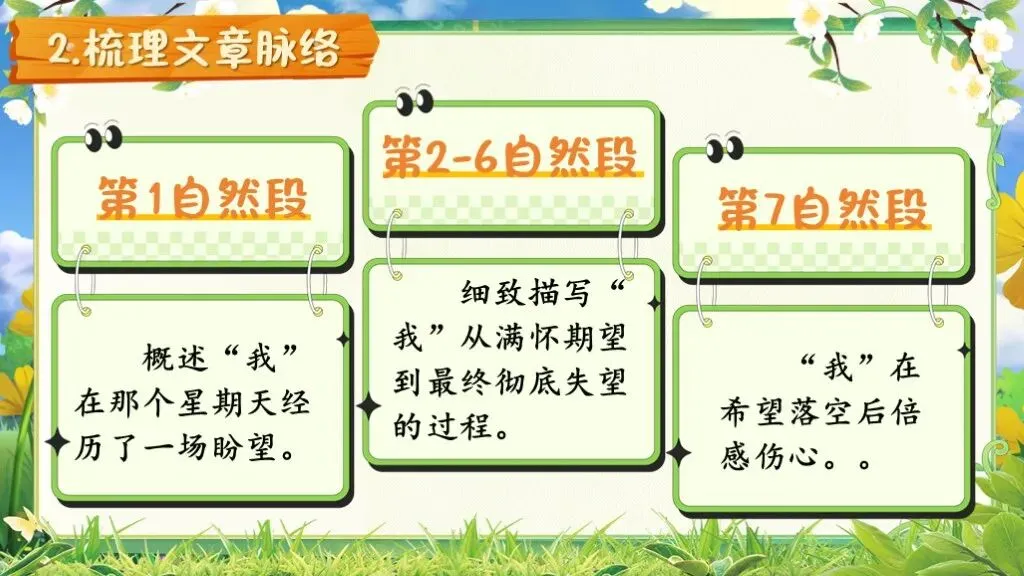 2.梳理文章脉络

第1自然段

概述“我”在那个星期天经历了一场盼望。

第2-6自然段

细致描写“我”从满怀期望到最终彻底失望的过程。

第7自然段

“我”在希望落空后倍感伤心。。